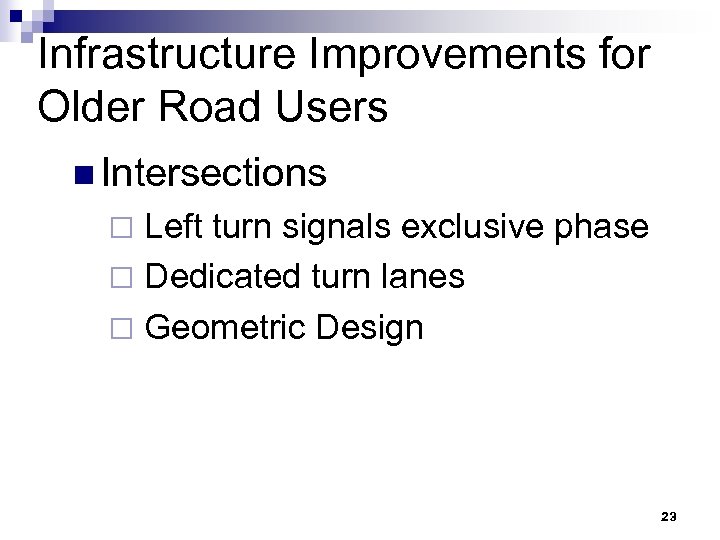 Infrastructure Improvements for Older Road Users

Intersections

Left turn signals exclusive phase

Dedicated turn lanes

Geometric Design

23